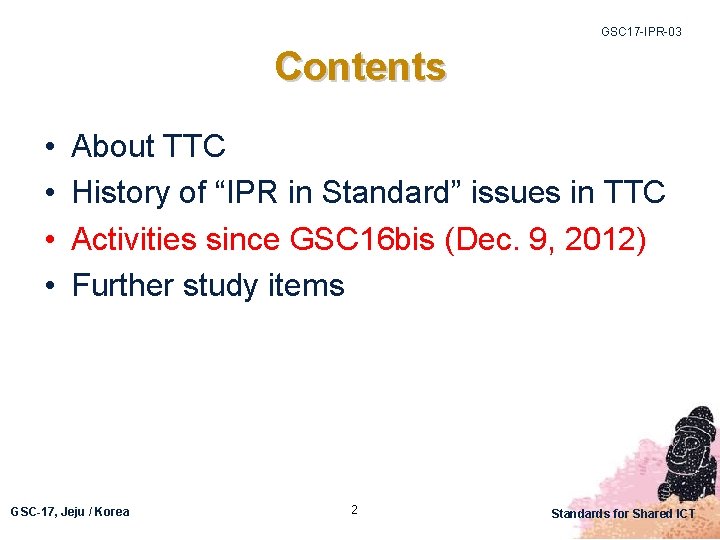 GSC17-IPR-03

Contents

• About TTC
• History of “IPR in Standard” issues in TTC
• Activities since GSC16bis (Dec. 9, 2012)
• Further study items

GSC-17, Jeju / Korea

2

Standards for Shared ICT